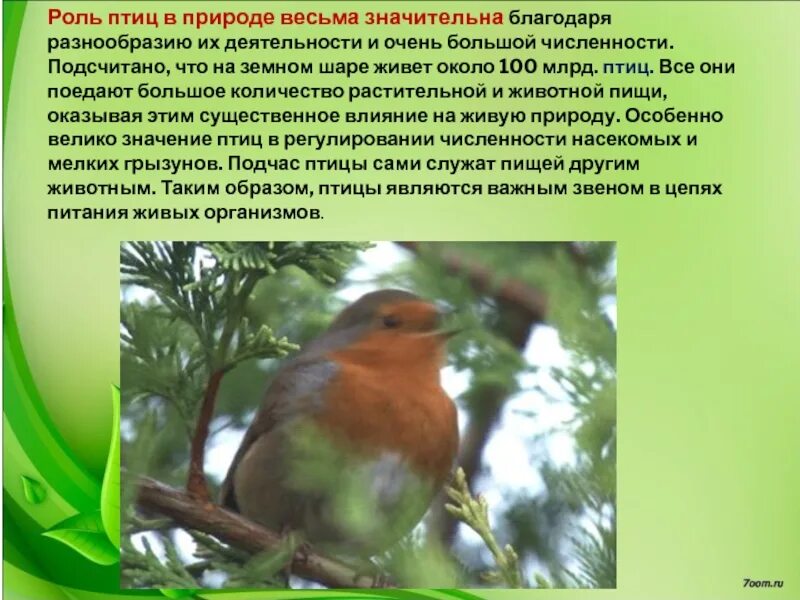 Роль птиц в природе весьма значительна благодаря разнообразию их деятельности и очень большой численности. Подсчитано, что на земном шаре живет около 100 млрд. птиц. Все они поедают большое количество растительной и животной пищи, оказывая этим существенное влияние на живую природу. Особенно велико значение птиц в регулировании численности насекомых и мелких грызунов. Подчас птицы сами служат пищей другим животным. Таким образом, птицы являются важным звеном в цепях питания живых организмов.

7oom.ru